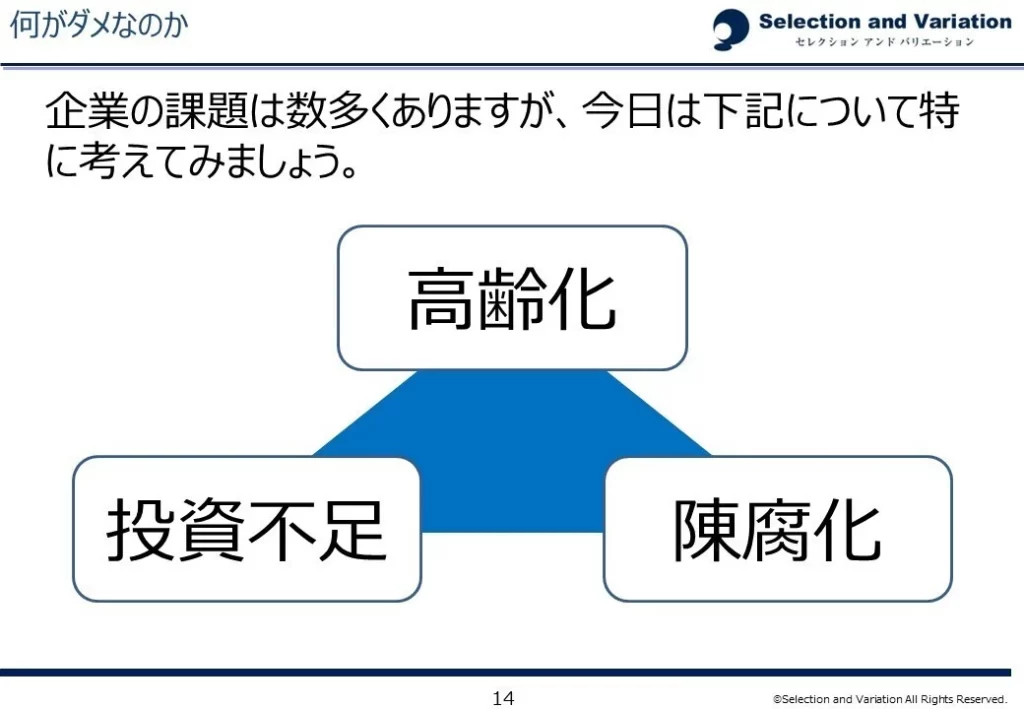 何がダメなのか

Selection and Variation
セレクション アンド バリエーション

企業の課題は数多くありますが、今日は下記について特に考えてみましょう。

高齢化

投資不足

陳腐化

14

©Selection and Variation All Rights Reserved.